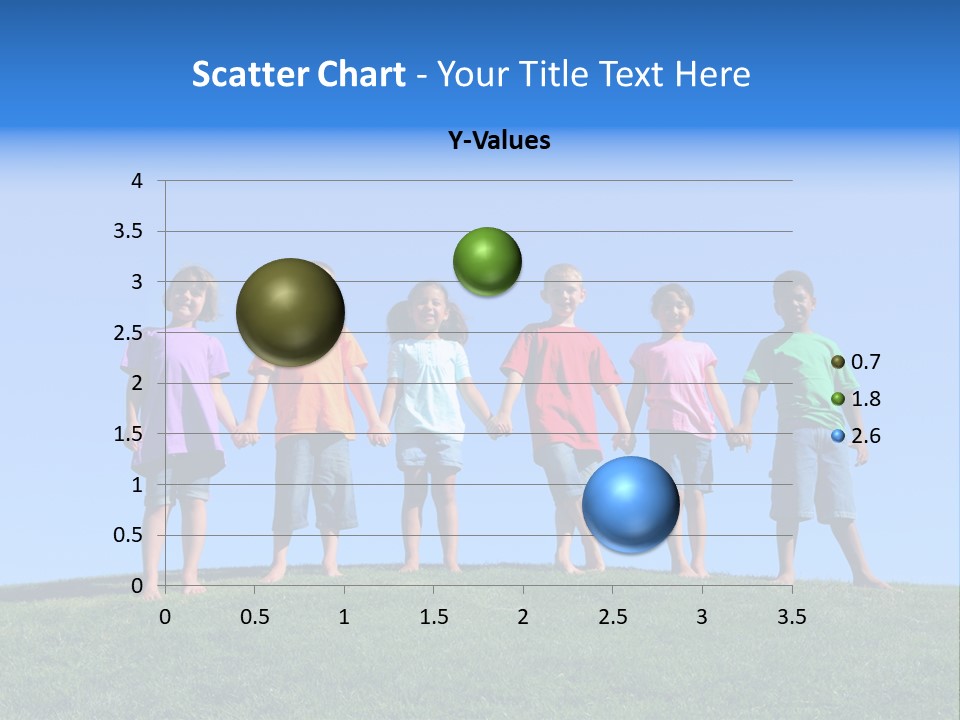 Scatter Chart - Your Title Text Here

Y-Values

4
3.5
3
2.5
2
1.5
1
0.5
0

0 0.5 1 1.5 2 2.5 3 3.5

0.7
1.8
2.6